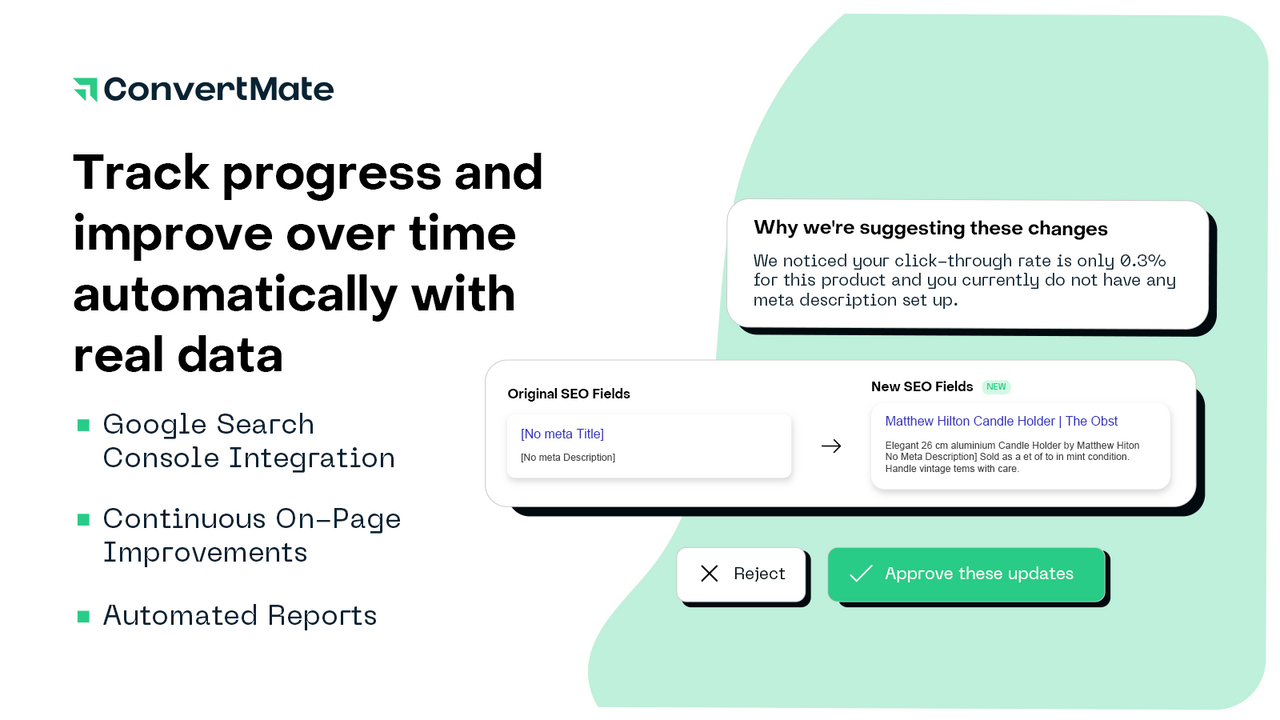 ConvertMate

Track progress and improve over time automatically with real data

Google Search Console Integration

Continuous On-Page Improvements

Automated Reports

Why we're suggesting these changes

We noticed your click-through rate is only 0.3% for this product and you currently do not have any meta description set up.

Original SEO Fields

[No meta Title]

[No meta Description]

New SEO Fields NEW

Matthew Hilton Candle Holder | The Obst

Elegant 26 cm aluminium Candle Holder by Matthew Hiton No Meta Description] Sold as a et of to in mint condition. Handle vintage tems with care.

Reject

Approve these updates